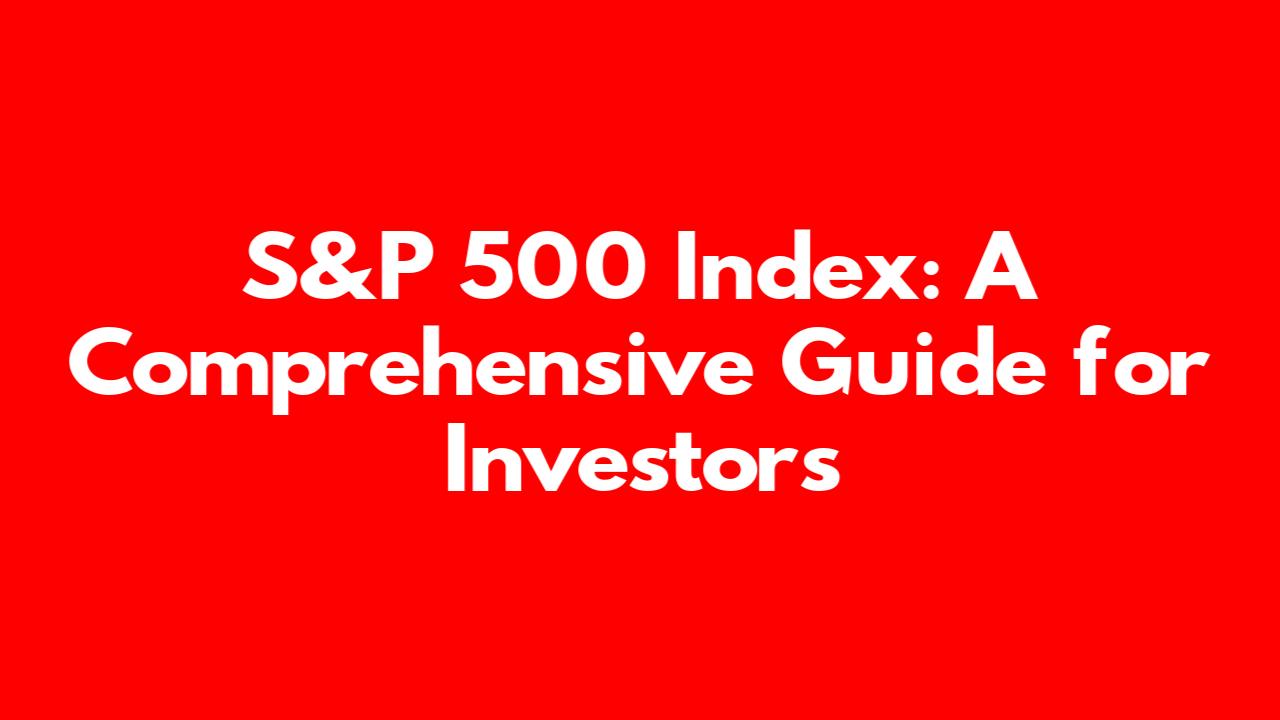 S&P 500 Index: A Comprehensive Guide for Investors